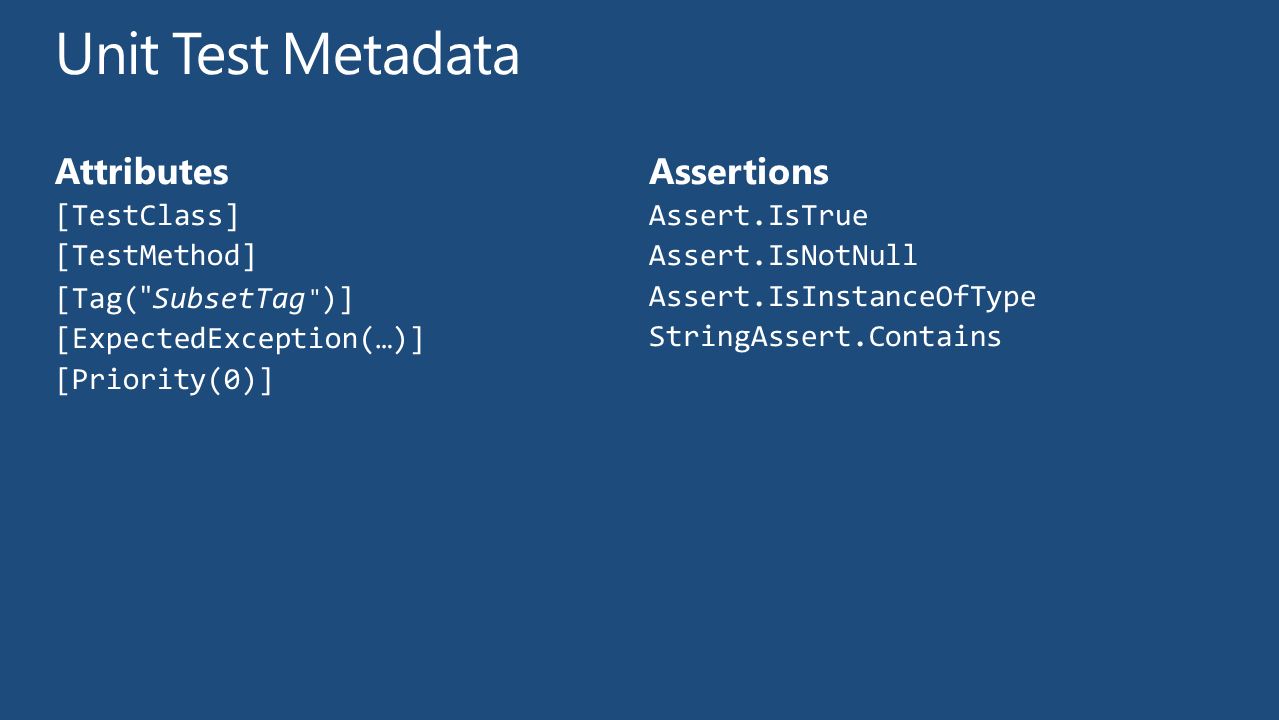 Unit Test Metadata

Attributes
[TestClass]
[TestMethod]
[Tag("SubsetTag")]
[ExpectedException(…)]
[Priority(0)]

Assertions
Assert.IsTrue
Assert.IsNotNull
Assert.IsInstanceOfType
StringAssert.Contains